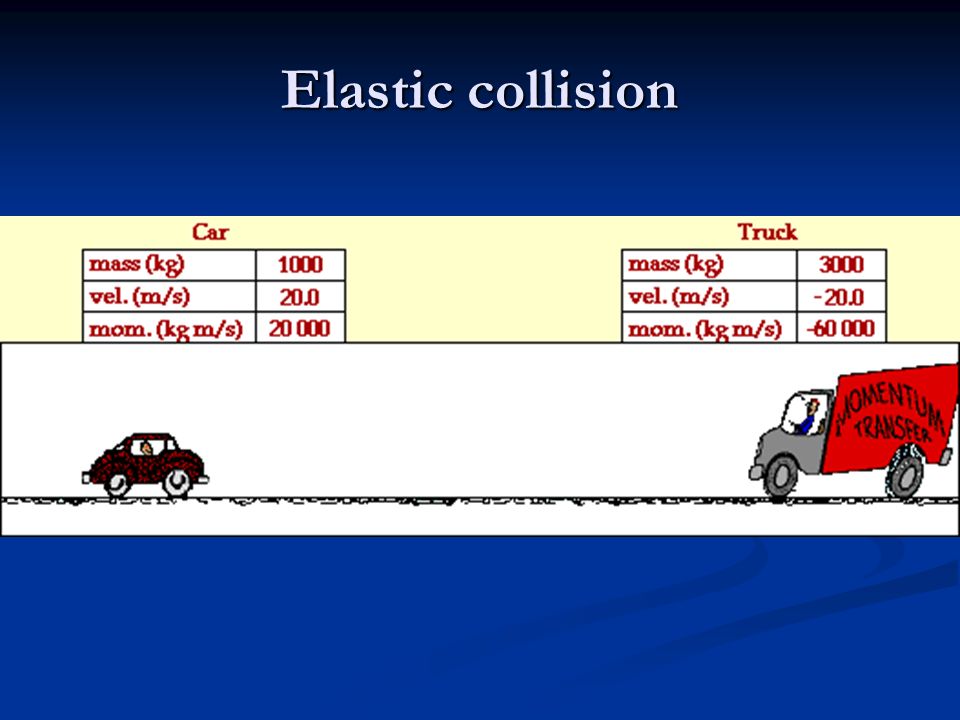 Elastic collision

Car

| mass (kg) | 1000 |
|---|---|
| vel. (m/s) | 20.0 |
| mom. (kg m/s) | 20 000 |

Truck

| mass (kg) | 3000 |
|---|---|
| vel. (m/s) | -20.0 |
| mom. (kg m/s) | -60 000 |

MOMENTUM TRANSFER